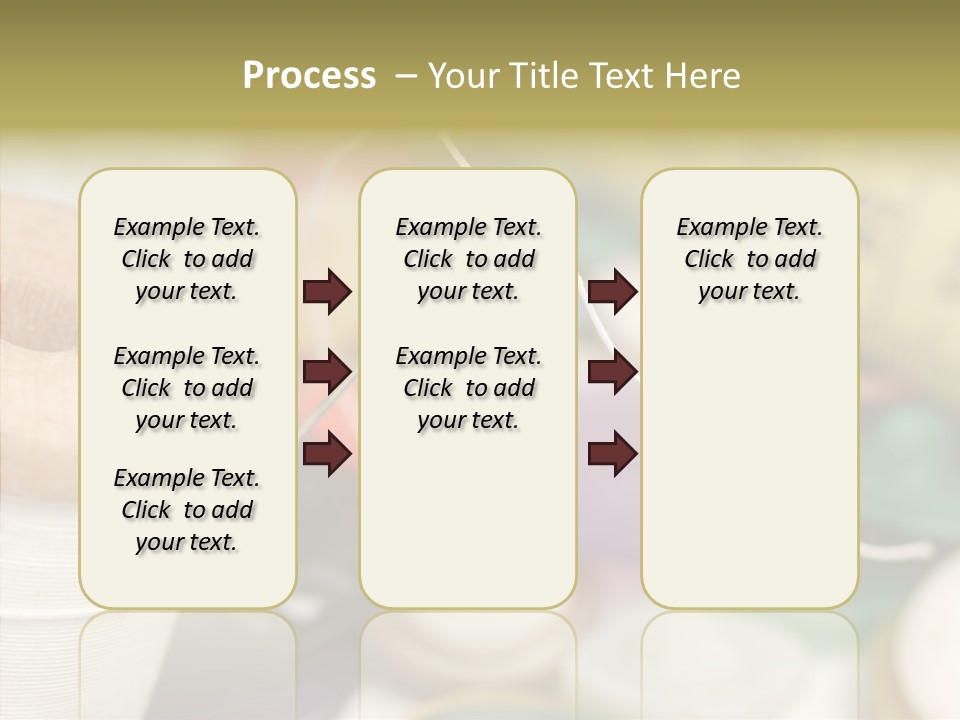 Process – Your Title Text Here

Example Text. Click to add your text.

Example Text. Click to add your text.

Example Text. Click to add your text.

Example Text. Click to add your text.

Example Text. Click to add your text.

Example Text. Click to add your text.